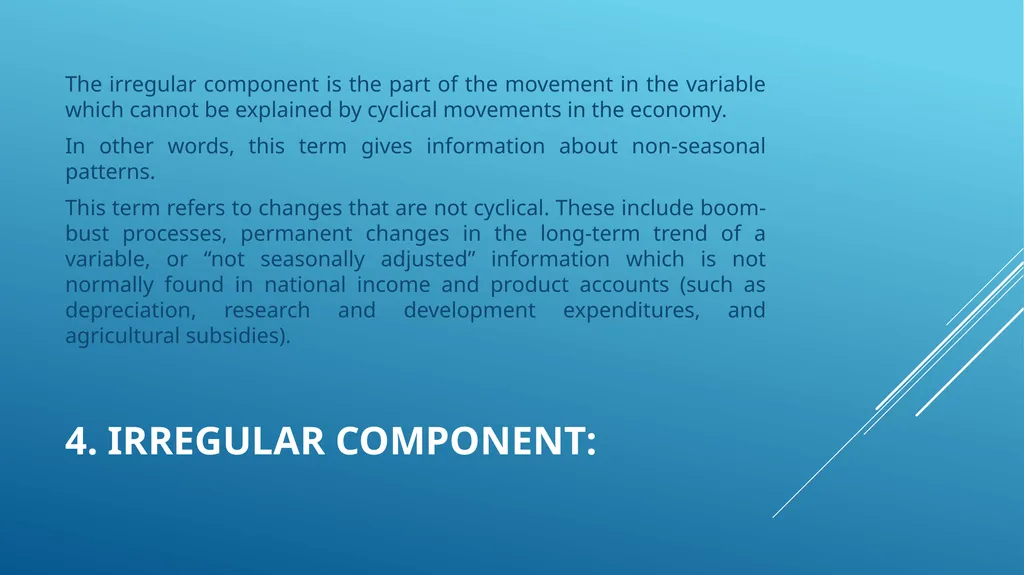 The irregular component is the part of the movement in the variable which cannot be explained by cyclical movements in the economy.

In other words, this term gives information about non-seasonal patterns.

This term refers to changes that are not cyclical. These include boom-bust processes, permanent changes in the long-term trend of a variable, or “not seasonally adjusted” information which is not normally found in national income and product accounts (such as depreciation, research and development expenditures, and agricultural subsidies).

4. IRREGULAR COMPONENT: